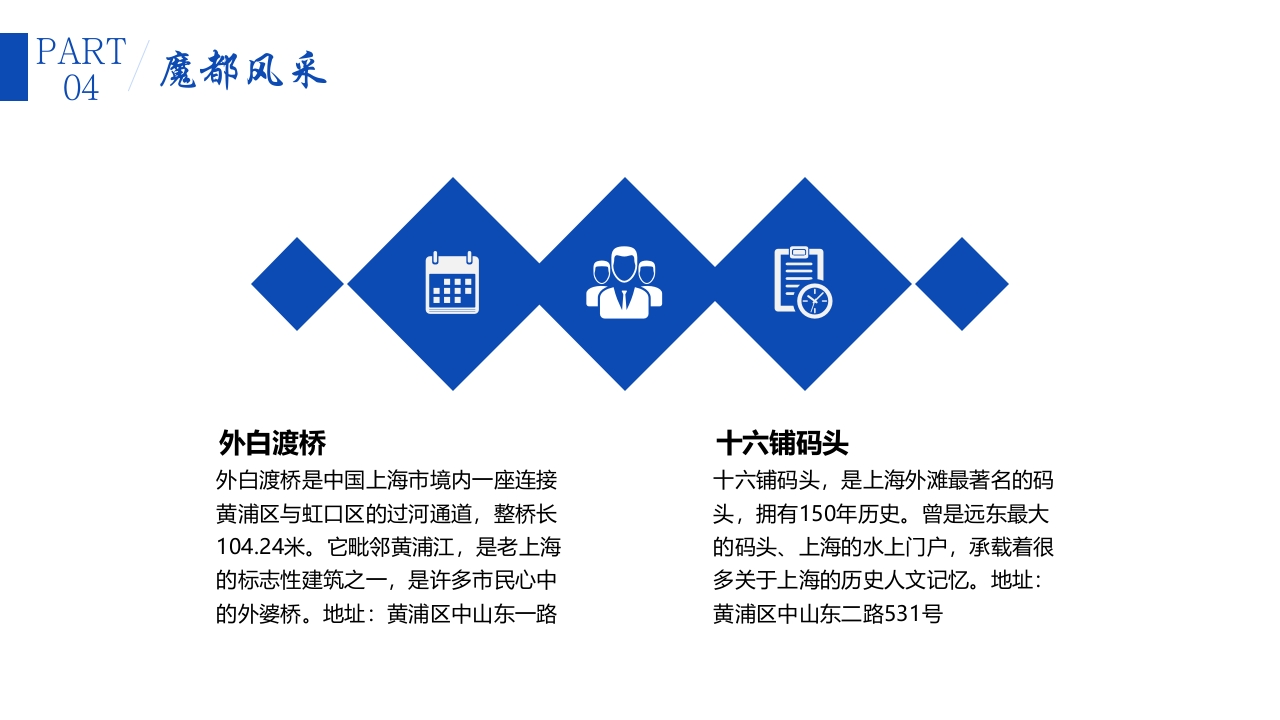 PART
04
魔都风采

外白渡桥
外白渡桥是中国上海市境内一座连接黄浦区与虹口区的过河通道，整桥长104.24米。它毗邻黄浦江，是老上海的标志性建筑之一，是许多市民心中的外婆桥。地址：黄浦区中山东一路

十六铺码头
十六铺码头，是上海外滩最著名的码头，拥有150年历史。曾是远东最大的码头、上海的水上门户，承载着很多关于上海的历史人文记忆。地址：黄浦区中山东二路531号